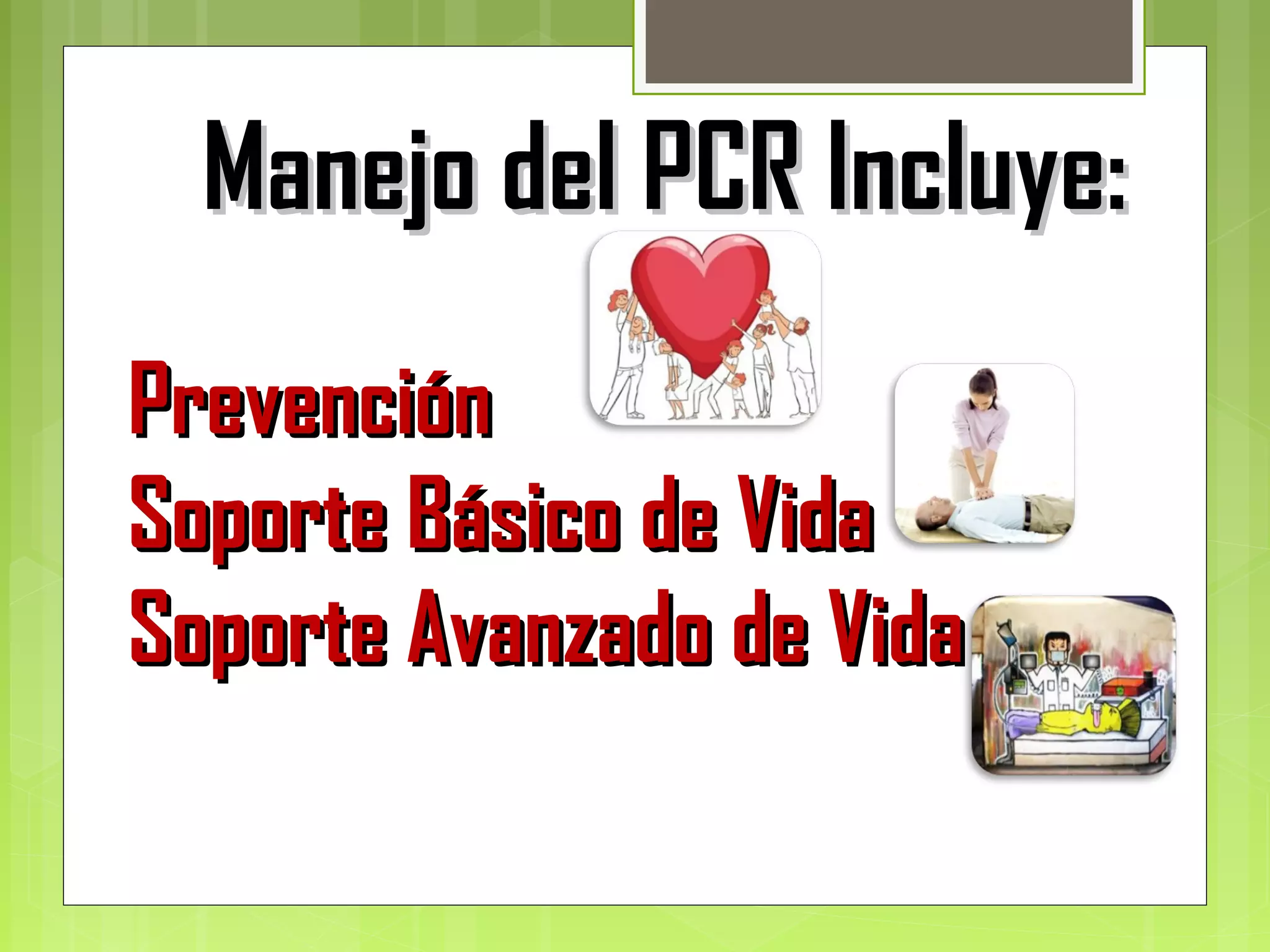 Manejo del PCR Incluye:

Prevención
Soporte Básico de Vida
Soporte Avanzado de Vida